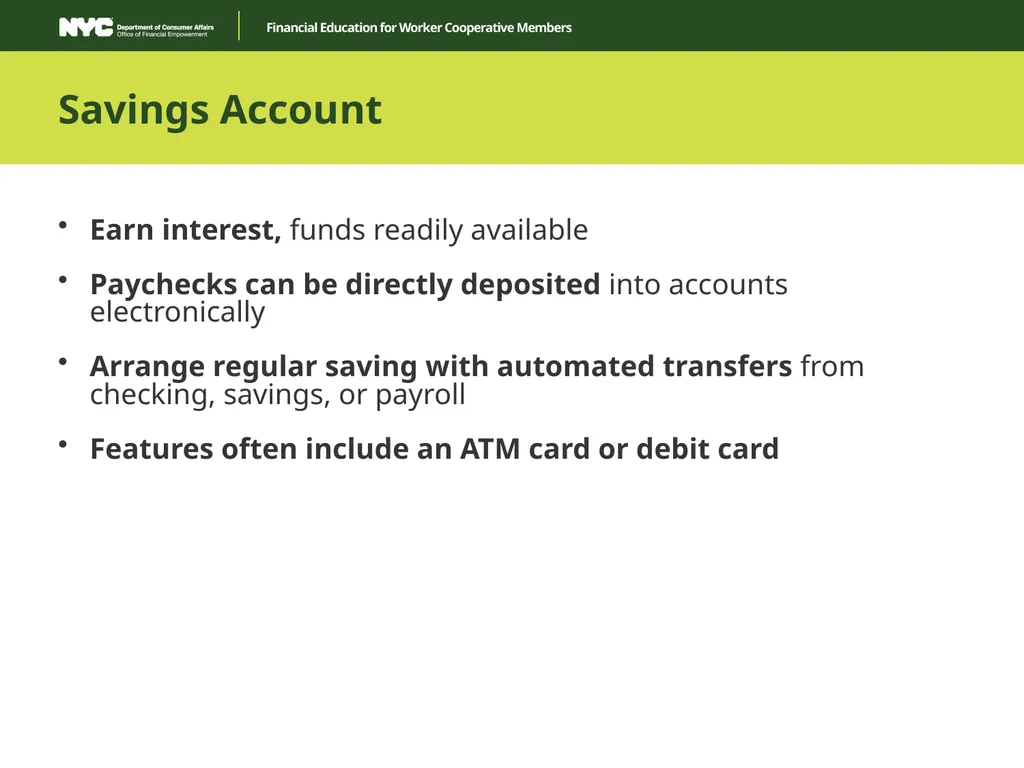 NYC Department of Consumer Affairs
Office of Financial Empowerment

Financial Education for Worker Cooperative Members

Savings Account

• Earn interest, funds readily available

• Paychecks can be directly deposited into accounts electronically

• Arrange regular saving with automated transfers from checking, savings, or payroll

• Features often include an ATM card or debit card